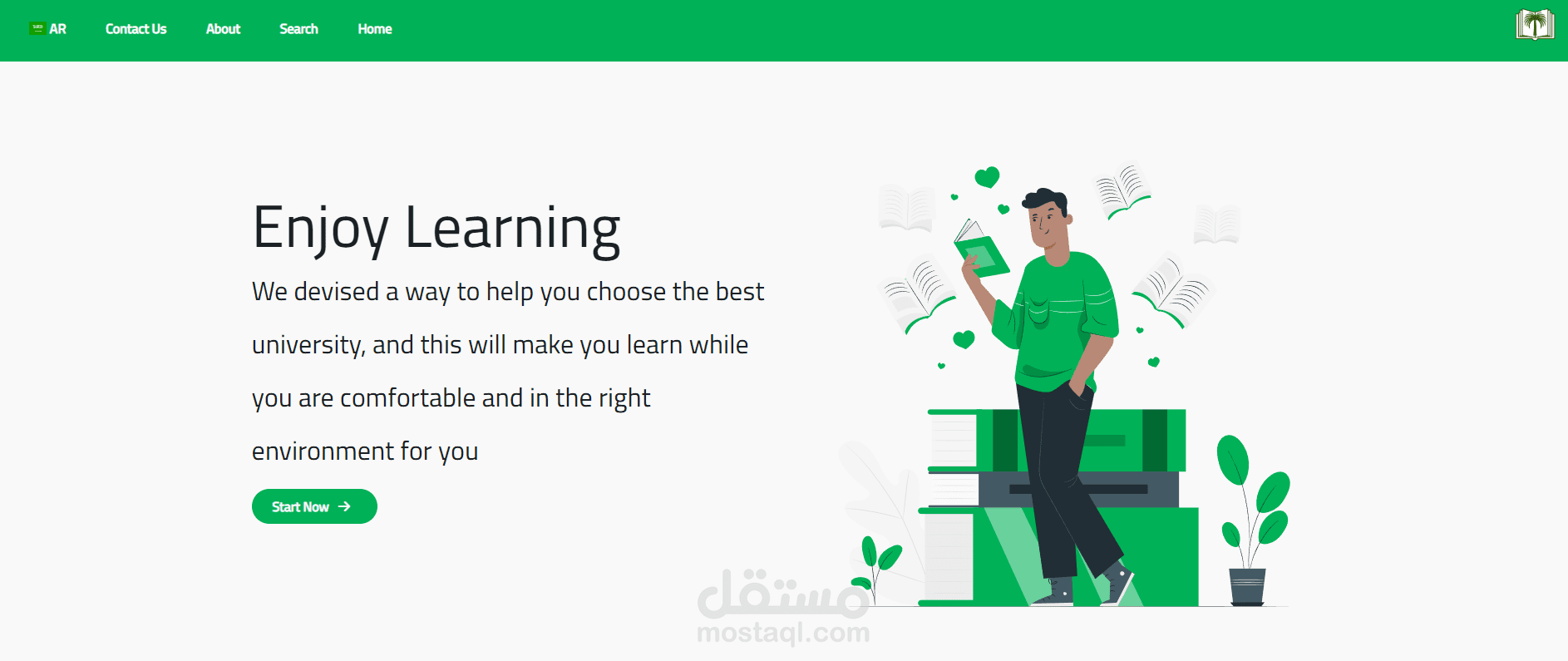 AR Contact Us About Search Home

Enjoy Learning

We devised a way to help you choose the best university, and this will make you learn while you are comfortable and in the right environment for you

Start Now

مستقل
mostaql.com